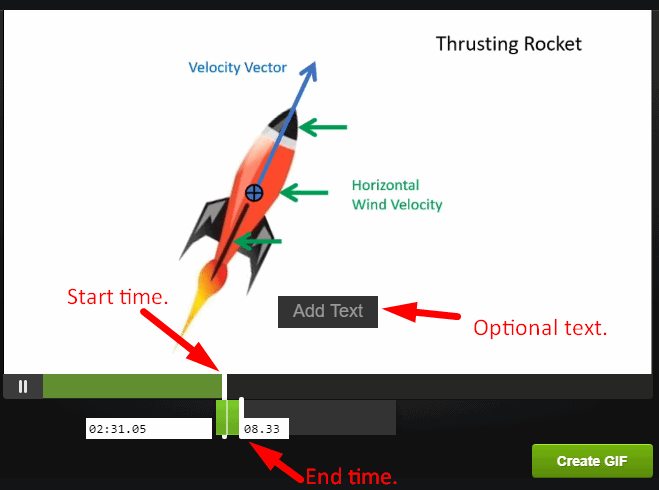 Thrusting Rocket

Velocity Vector

Horizontal Wind Velocity

Start time.

Add Text

Optional text.

02:31.05

08.33

End time.

Create GIF